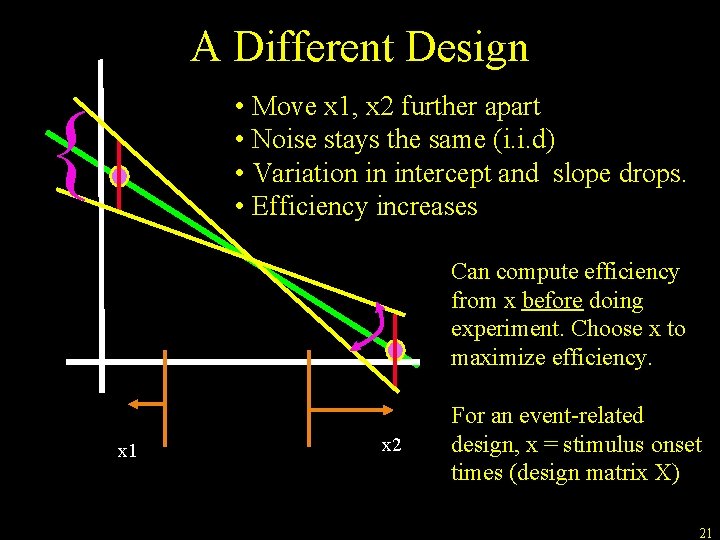 A Different Design

• Move x1, x2 further apart
• Noise stays the same (i.i.d)
• Variation in intercept and slope drops.
• Efficiency increases

Can compute efficiency from x before doing experiment. Choose x to maximize efficiency.

For an event-related design, x = stimulus onset times (design matrix X)

x1

x2

21